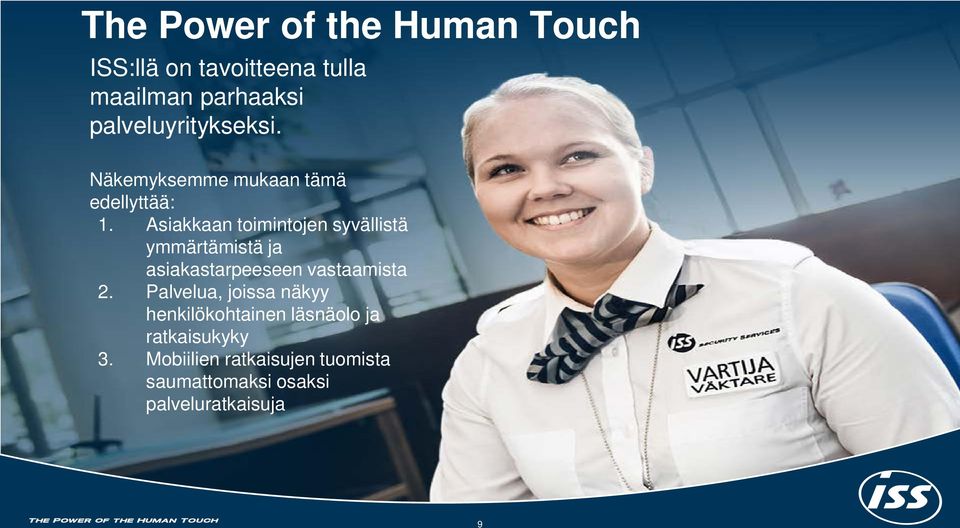 The Power of the Human Touch

ISS:llä on tavoitteena tulla maailman parhaaksi palveluyritykseksi.

Näkemyksemme mukaan tämä edellyttää:
1. Asiakkaan toimintojen syvällistä ymmärtämistä ja asiakastarpeeseen vastaamista
2. Palvelua, joissa näkyy henkilökohtainen läsnäolo ja ratkaisukyky
3. Mobiilien ratkaisujen tuomista saumattomaksi osaksi palveluratkaisuja

ISS SECURITY SERVICES

VARTIJA VÄKTARE

THE POWER OF THE HUMAN TOUCH

9

ISS